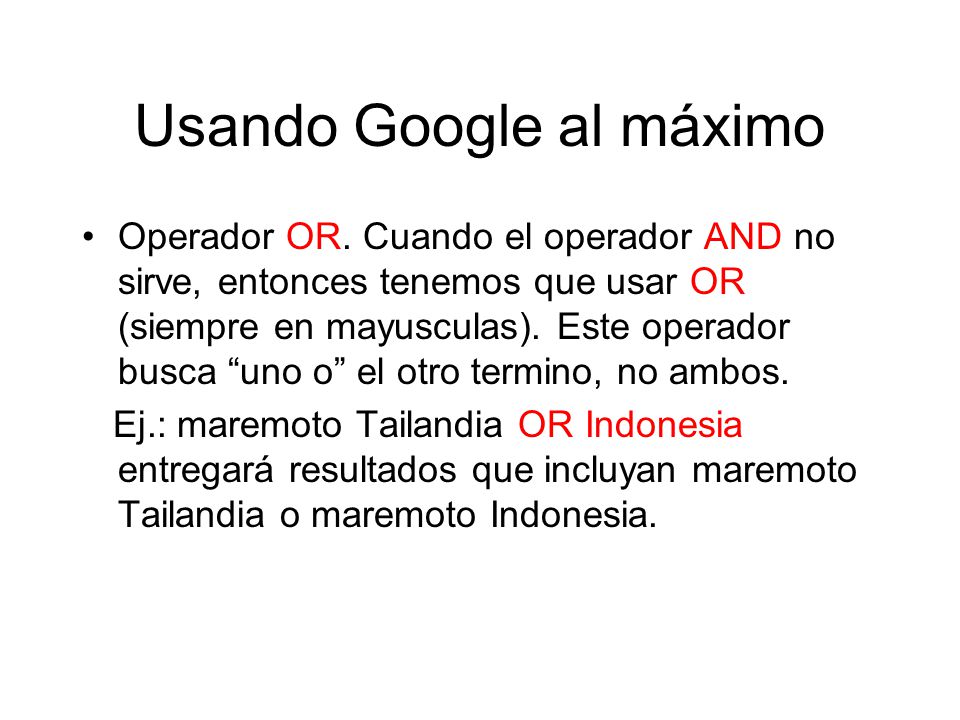 Usando Google al máximo

• Operador OR. Cuando el operador AND no sirve, entonces tenemos que usar OR (siempre en mayusculas). Este operador busca “uno o” el otro termino, no ambos.

Ej.: maremoto Tailandia OR Indonesia entregará resultados que incluyan maremoto Tailandia o maremoto Indonesia.